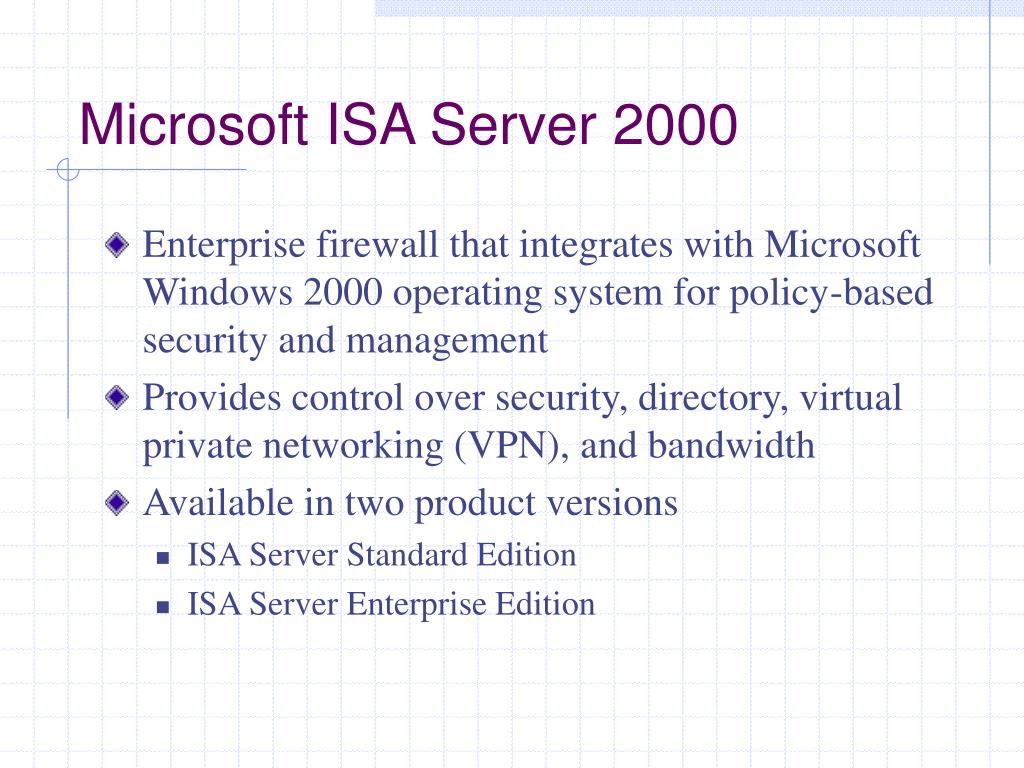 Microsoft ISA Server 2000

Enterprise firewall that integrates with Microsoft Windows 2000 operating system for policy-based security and management

Provides control over security, directory, virtual private networking (VPN), and bandwidth

Available in two product versions

ISA Server Standard Edition

ISA Server Enterprise Edition